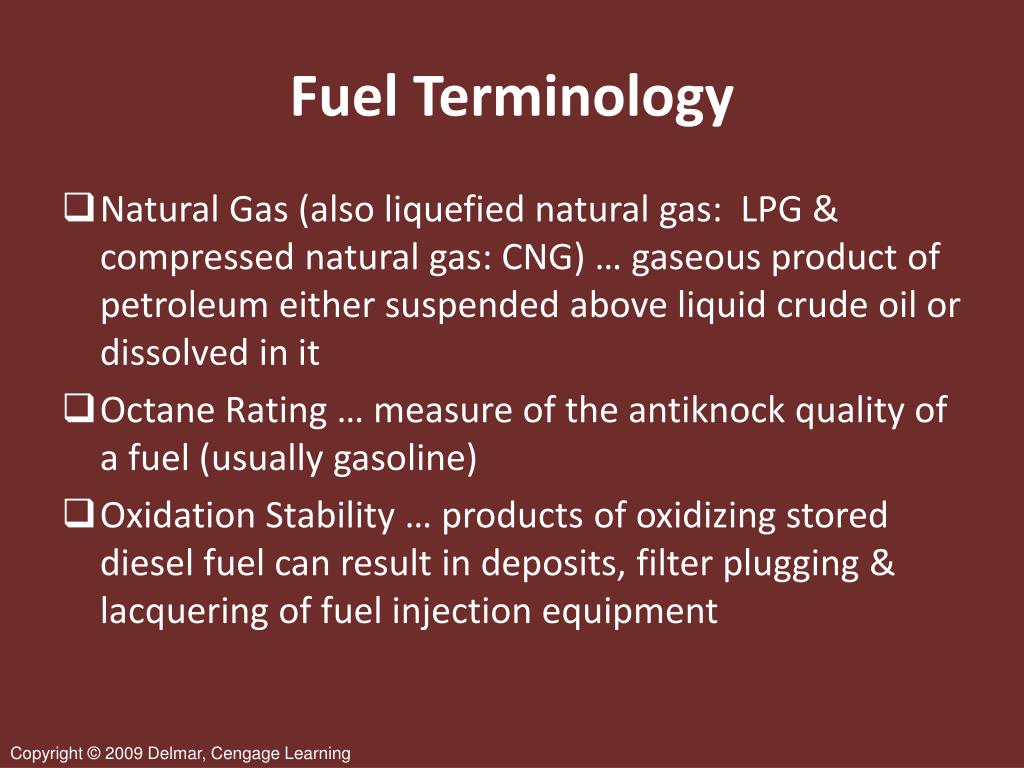 Fuel Terminology

❑ Natural Gas (also liquefied natural gas: LPG & compressed natural gas: CNG) … gaseous product of petroleum either suspended above liquid crude oil or dissolved in it

❑ Octane Rating … measure of the antiknock quality of a fuel (usually gasoline)

❑ Oxidation Stability … products of oxidizing stored diesel fuel can result in deposits, filter plugging & lacquering of fuel injection equipment

Copyright © 2009 Delmar, Cengage Learning